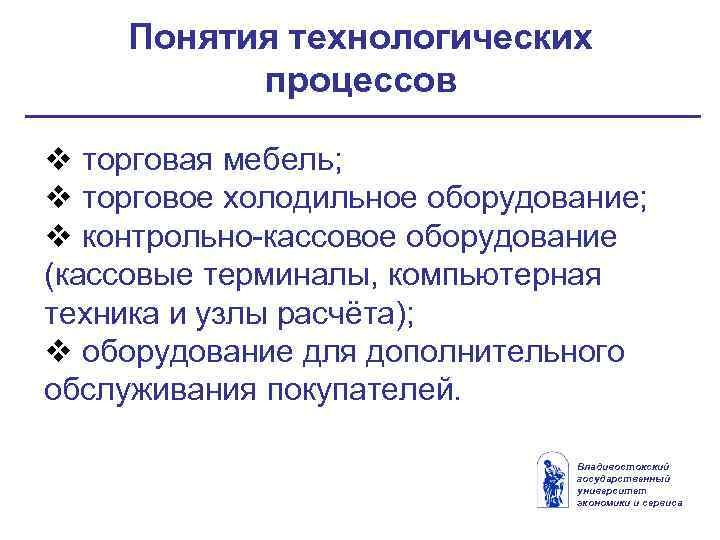 Понятия технологических процессов

❖ торговая мебель;
❖ торговое холодильное оборудование;
❖ контрольно-кассовое оборудование (кассовые терминалы, компьютерная техника и узлы расчёта);
❖ оборудование для дополнительного обслуживания покупателей.

Владивостокский государственный университет экономики и сервиса